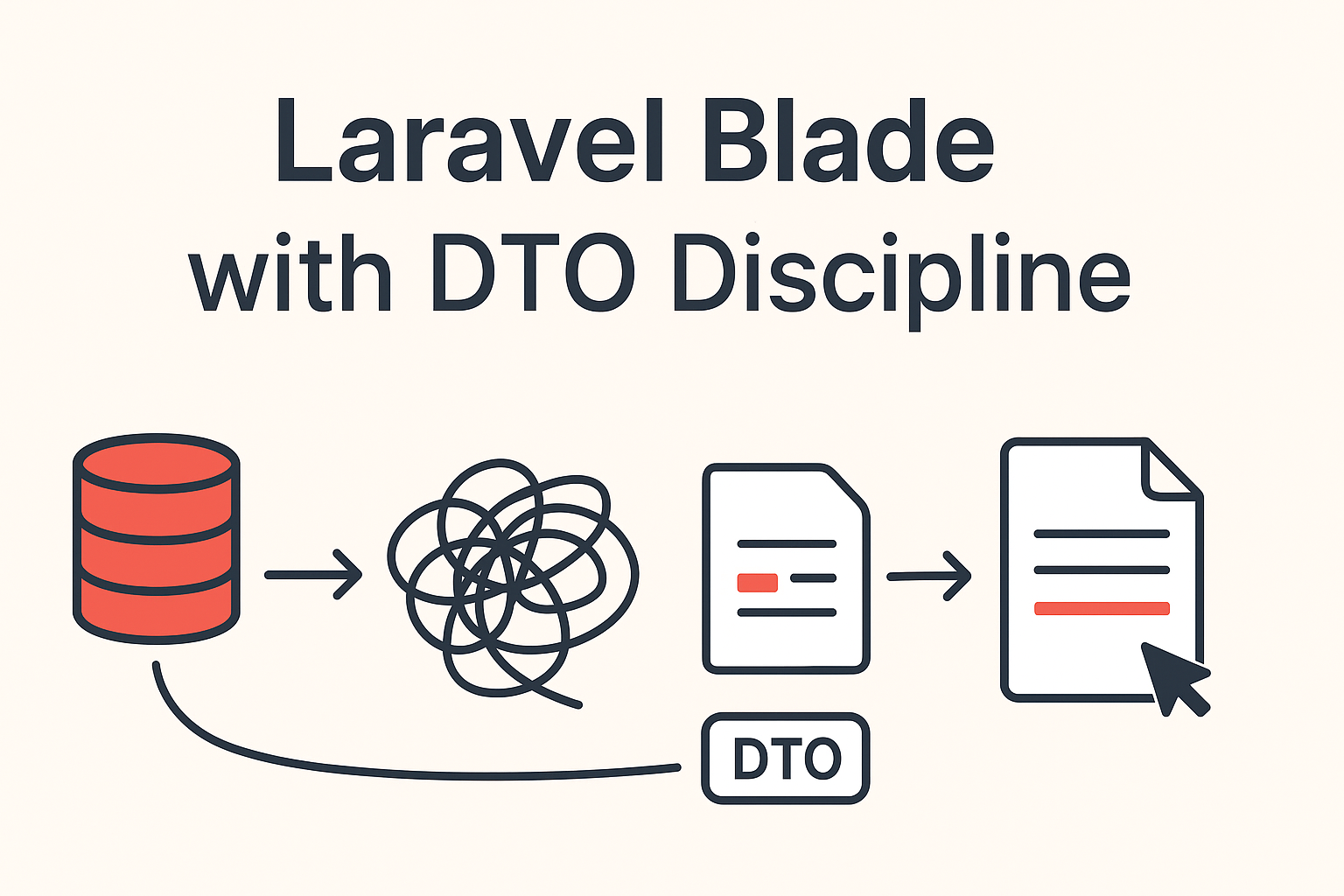 Laravel Blade
with DTO Discipline

DTO